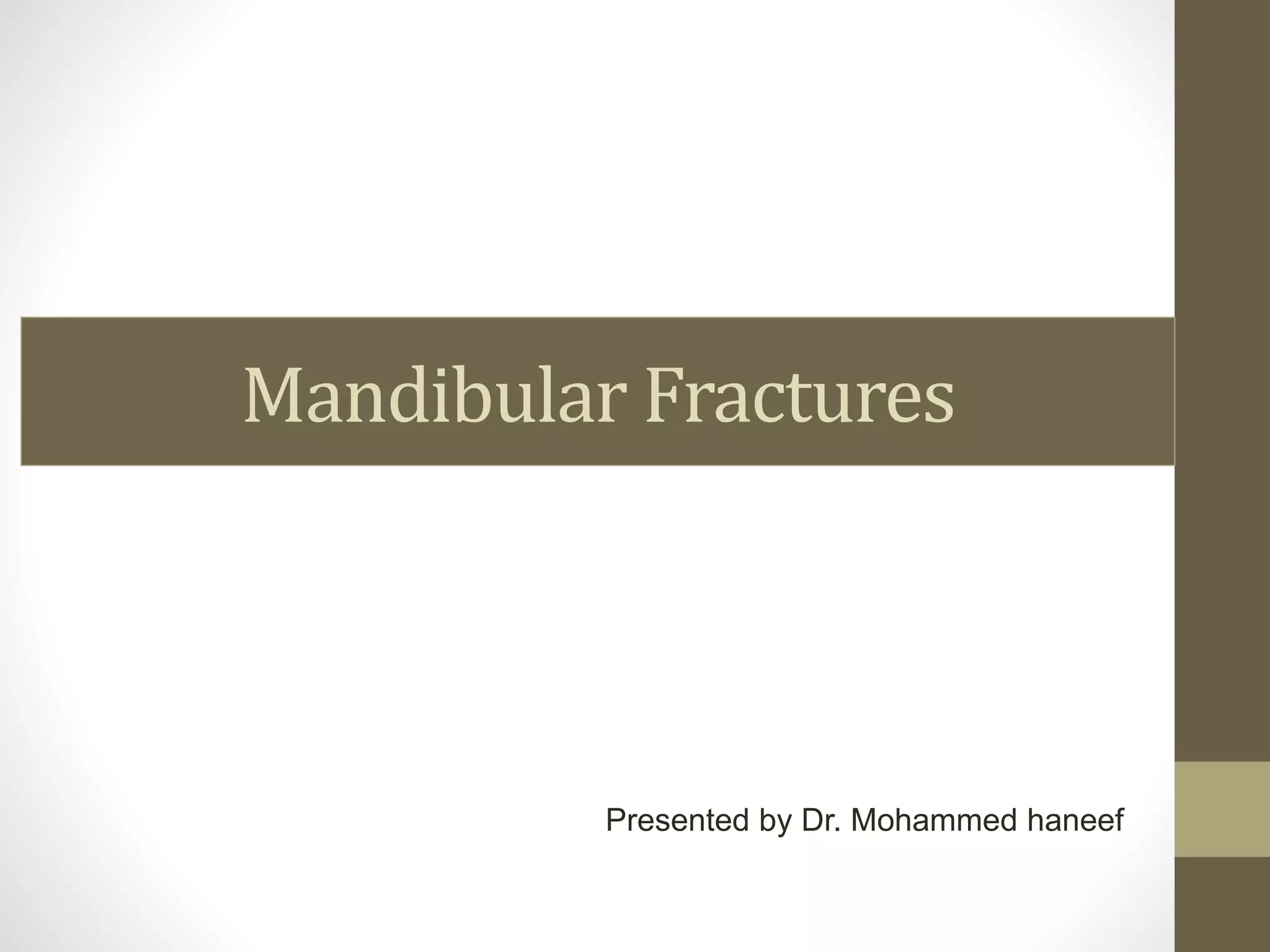 Mandibular Fractures

Presented by Dr. Mohammed haneef